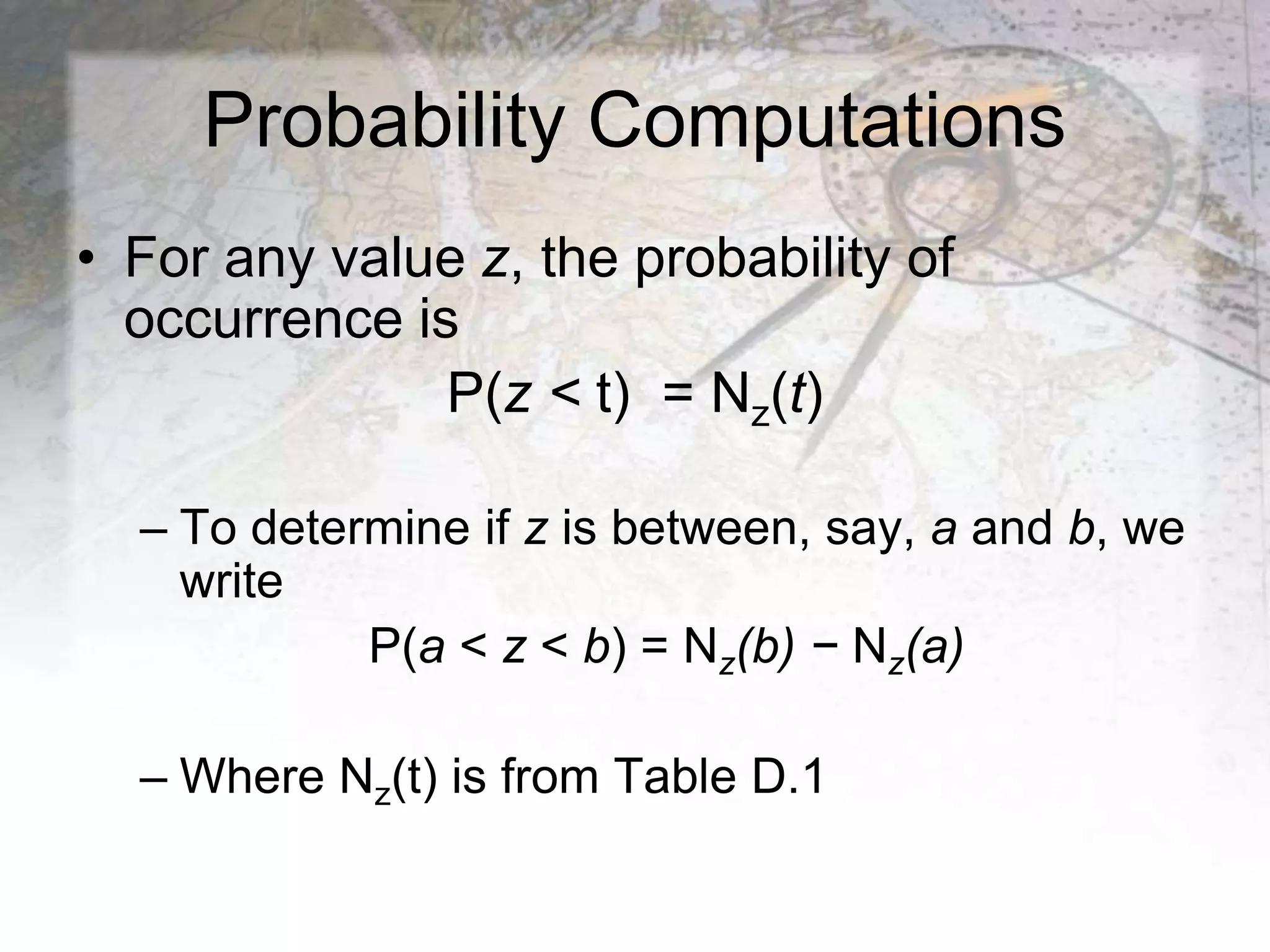 Probability Computations

• For any value $z$, the probability of occurrence is

$P(z < t) = N_z(t)$

– To determine if $z$ is between, say, $a$ and $b$, we write

$P(a < z < b) = N_z(b) - N_z(a)$

– Where $N_z(t)$ is from Table D.1